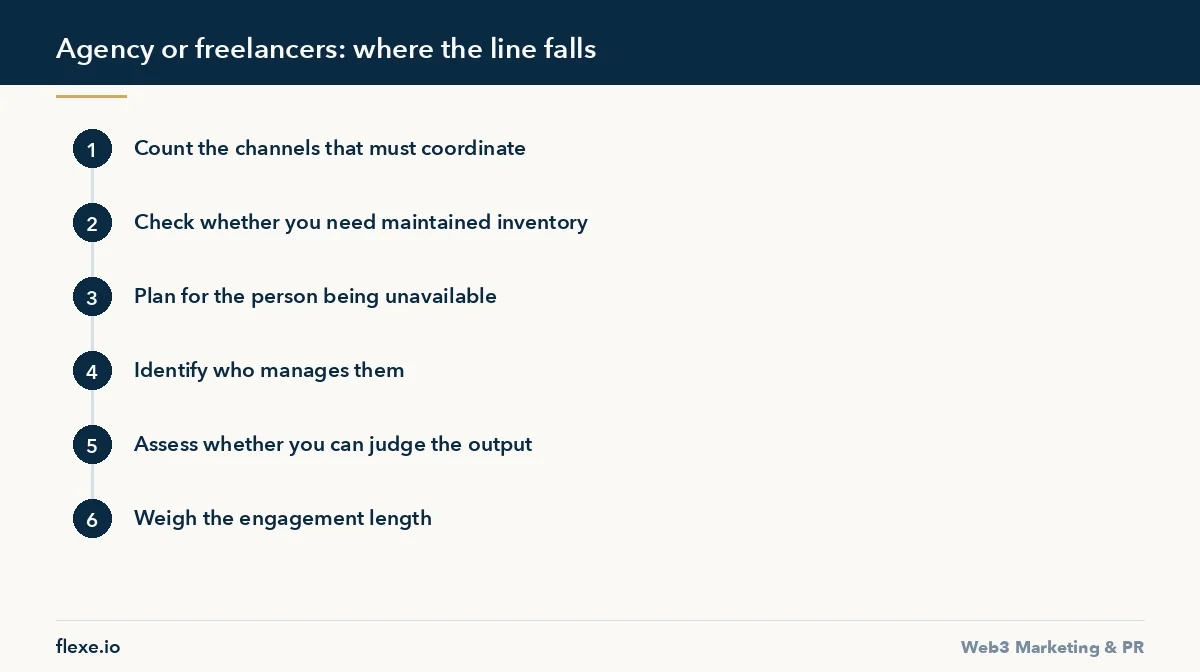 Agency or freelancers: where the line falls

1 Count the channels that must coordinate

2 Check whether you need maintained inventory

3 Plan for the person being unavailable

4 Identify who manages them

5 Assess whether you can judge the output

6 Weigh the engagement length

flexe.io

Web3 Marketing & PR